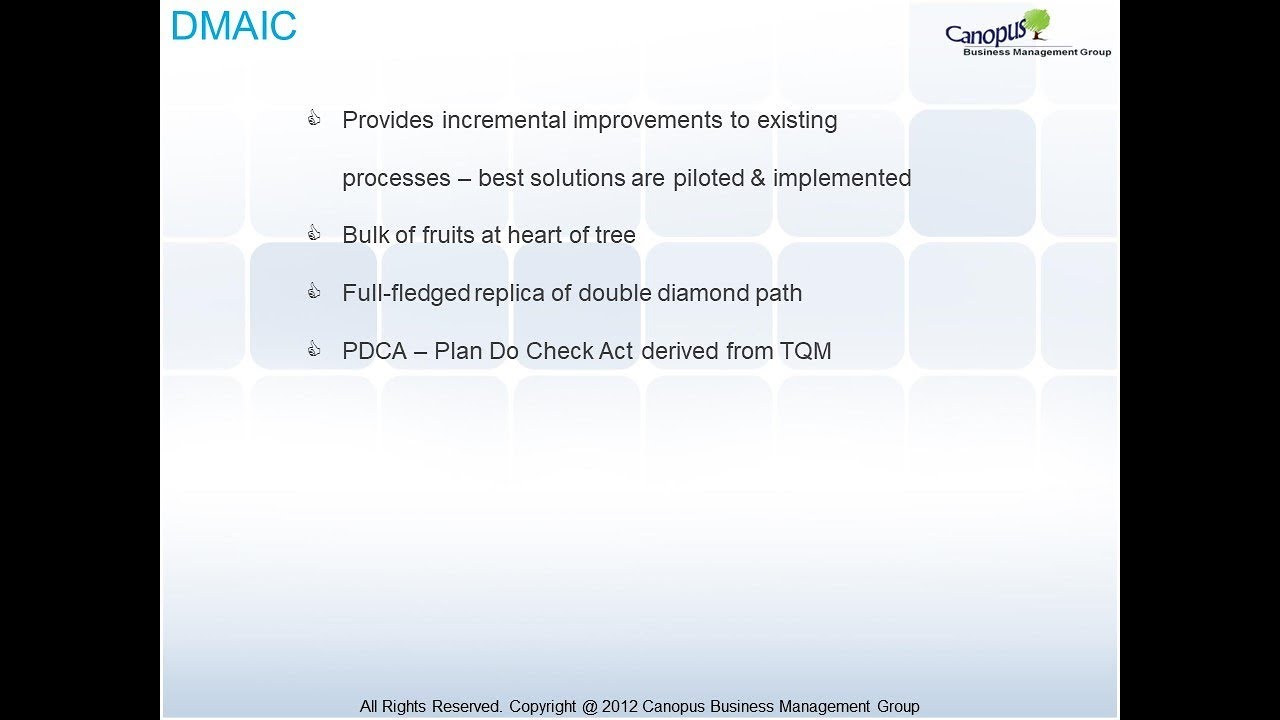 DMAIC

Canopus
Business Management Group

Provides incremental improvements to existing processes – best solutions are piloted & implemented

Bulk of fruits at heart of tree

Full-fledged replica of double diamond path

PDCA – Plan Do Check Act derived from TQM

All Rights Reserved. Copyright @ 2012 Canopus Business Management Group